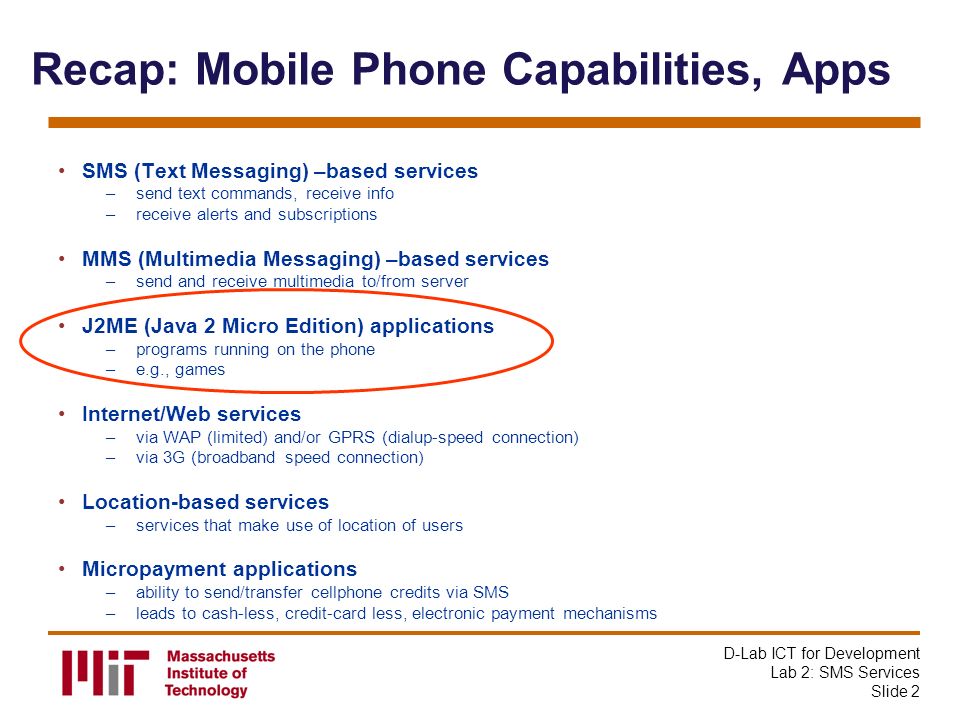 Recap: Mobile Phone Capabilities, Apps

• SMS (Text Messaging) –based services
– send text commands, receive info
– receive alerts and subscriptions

• MMS (Multimedia Messaging) –based services
– send and receive multimedia to/from server

• J2ME (Java 2 Micro Edition) applications
– programs running on the phone
– e.g., games

• Internet/Web services
– via WAP (limited) and/or GPRS (dialup-speed connection)
– via 3G (broadband speed connection)

• Location-based services
– services that make use of location of users

• Micropayment applications
– ability to send/transfer cellphone credits via SMS
– leads to cash-less, credit-card less, electronic payment mechanisms

MIT Massachusetts Institute of Technology

D-Lab ICT for Development
Lab 2: SMS Services
Slide 2